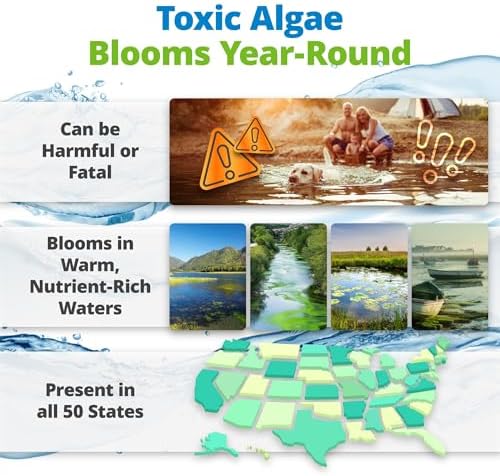 Toxic Algae
Blooms Year-Round

Can be Harmful or Fatal

Blooms in Warm, Nutrient-Rich Waters

Present in all 50 States